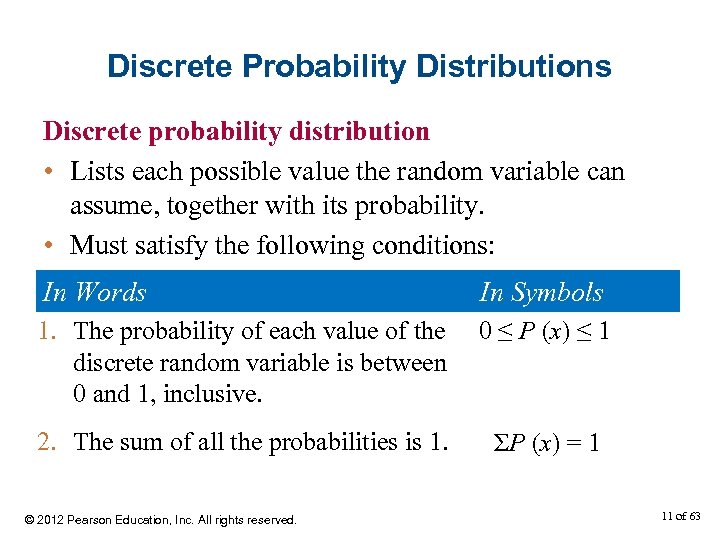 Discrete Probability Distributions

Discrete probability distribution

• Lists each possible value the random variable can assume, together with its probability.
• Must satisfy the following conditions:

| In Words | In Symbols |
|---|---|
| 1. The probability of each value of the discrete random variable is between 0 and 1, inclusive. | $0 \leq P(x) \leq 1$ |
| 2. The sum of all the probabilities is 1. | $\Sigma P(x) = 1$ |

© 2012 Pearson Education, Inc. All rights reserved.

11 of 63